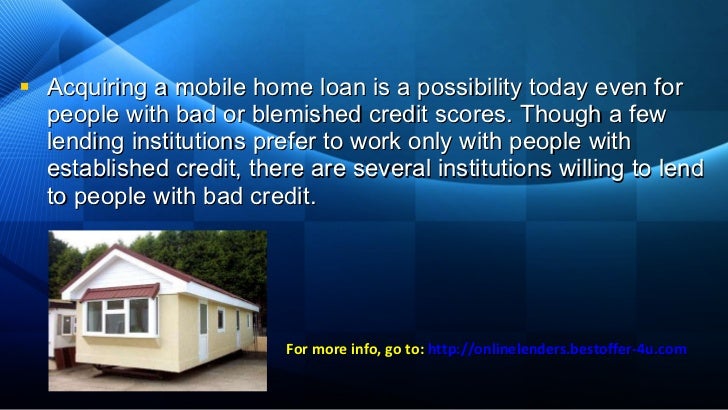 Acquiring a mobile home loan is a possibility today even for people with bad or blemished credit scores. Though a few lending institutions prefer to work only with people with established credit, there are several institutions willing to lend to people with bad credit.

For more info, go to: http://onlinelenders.bestoffer-4u.com